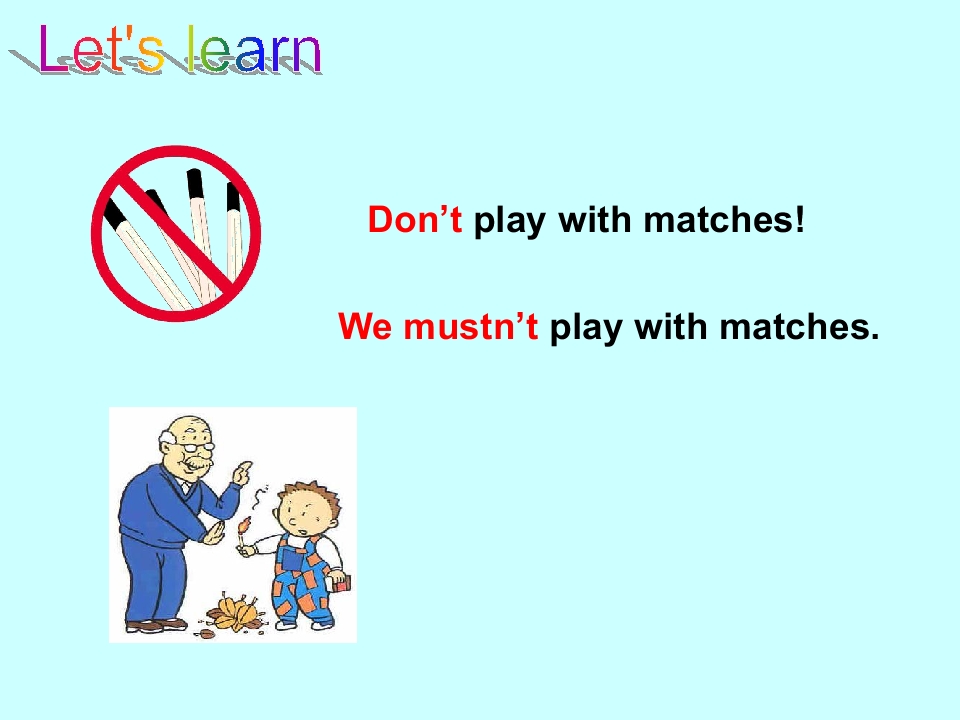 Let's learn

Don’t play with matches!

We mustn’t play with matches.